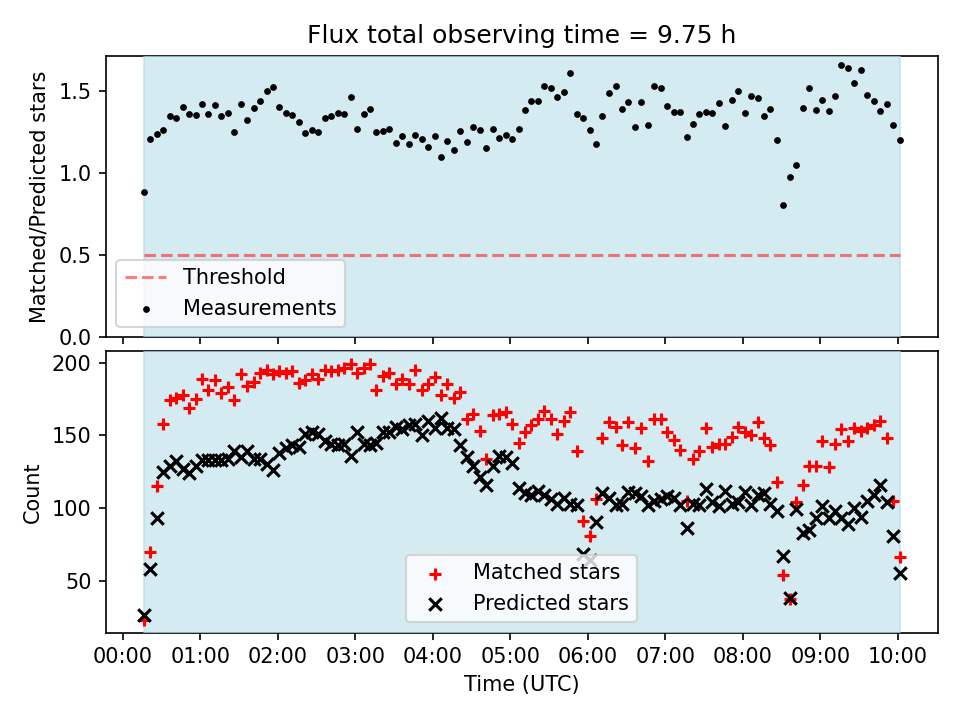 Flux total observing time = 9.75 h

Matched/Predicted stars

1.5
1.0
0.5
0.0

Threshold
Measurements

Count

200
150
100
50

Matched stars
Predicted stars

00:00 01:00 02:00 03:00 04:00 05:00 06:00 07:00 08:00 09:00 10:00

Time (UTC)